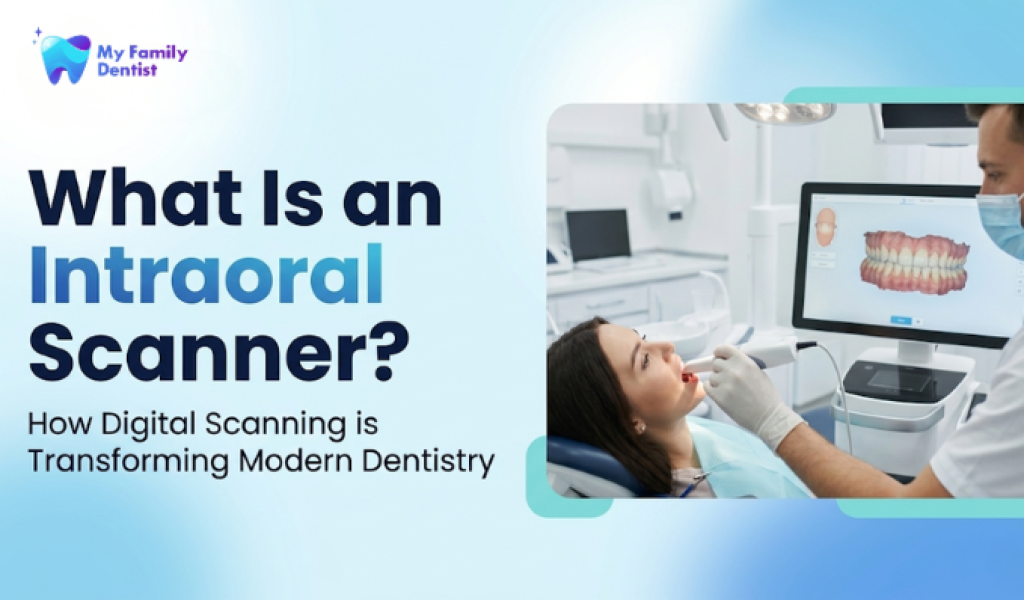 My Family Dentist

What Is an Intraoral Scanner?

How Digital Scanning is Transforming Modern Dentistry